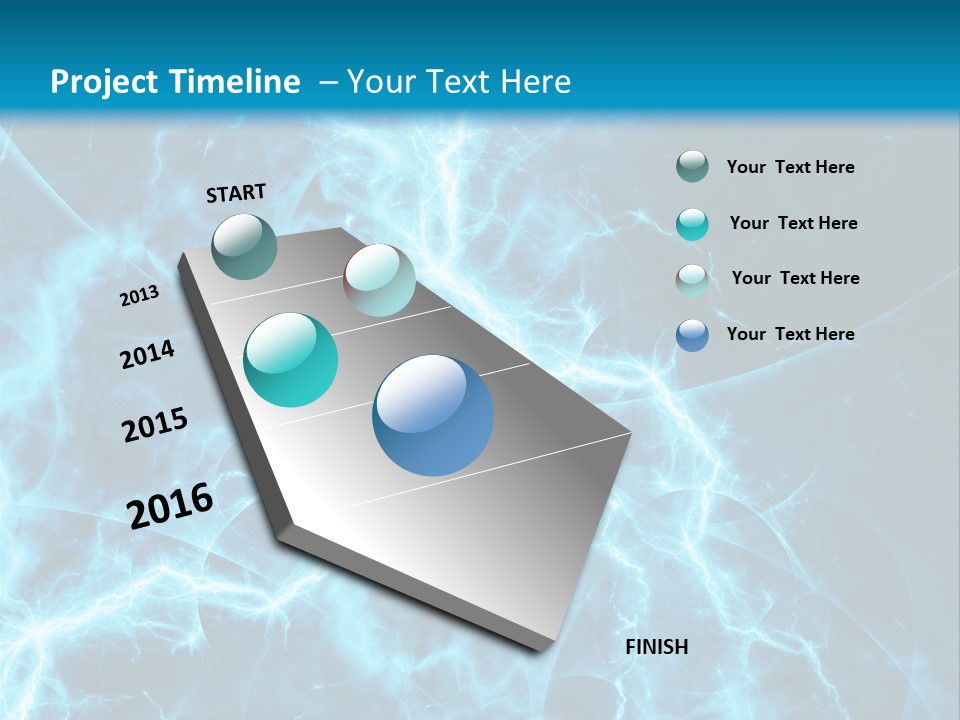 Project Timeline – Your Text Here

START

2013

2014

2015

2016

FINISH

Your Text Here

Your Text Here

Your Text Here

Your Text Here